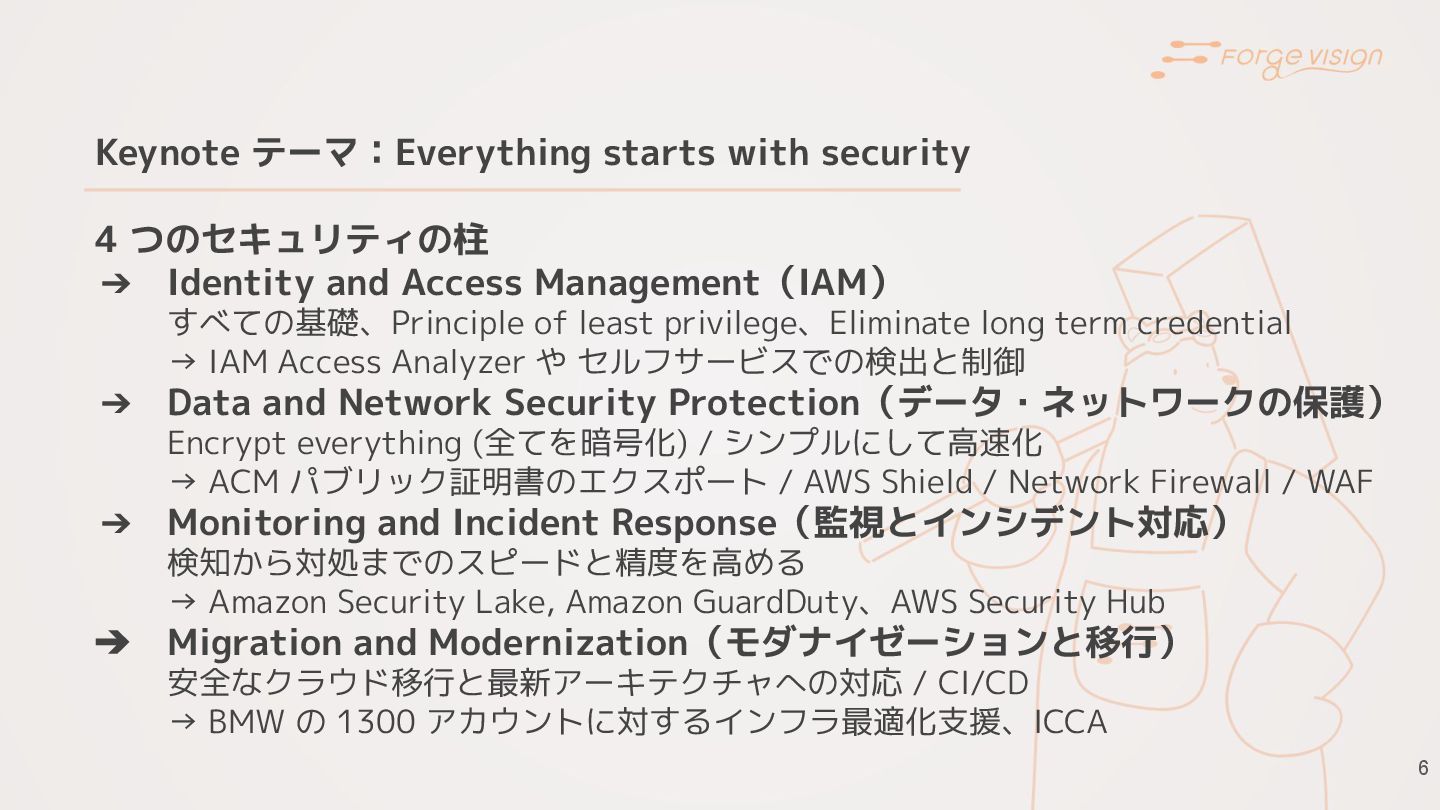 Forge vision

Keynote テーマ：Everything starts with security

4 つのセキュリティの柱

➔ Identity and Access Management（IAM）
すべての基礎、Principle of least privilege、Eliminate long term credential
→ IAM Access Analyzer や セルフサービスでの検出と制御

➔ Data and Network Security Protection（データ・ネットワークの保護）
Encrypt everything (全てを暗号化) / シンプルにして高速化
→ ACM パブリック証明書のエクスポート / AWS Shield / Network Firewall / WAF

➔ Monitoring and Incident Response（監視とインシデント対応）
検知から対処までのスピードと精度を高める
→ Amazon Security Lake, Amazon GuardDuty、AWS Security Hub

➔ Migration and Modernization（モダナイゼーションと移行）
安全なクラウド移行と最新アーキテクチャへの対応 / CI/CD
→ BMW の 1300 アカウントに対するインフラ最適化支援、ICCA

6